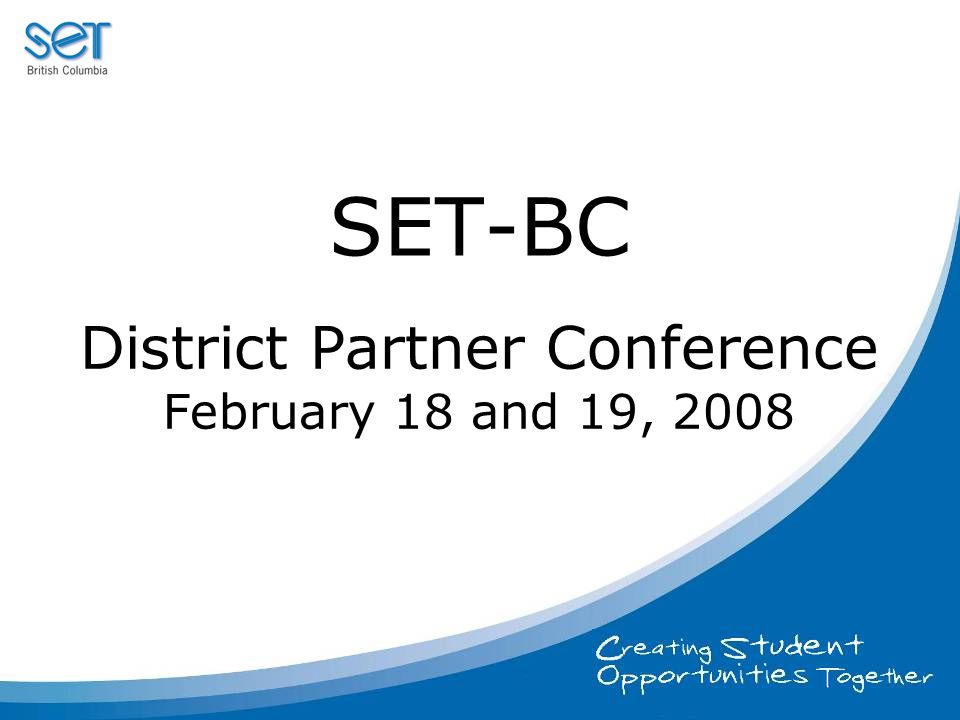 SET
British Columbia

SET-BC

District Partner Conference
February 18 and 19, 2008

Creating Student Opportunities Together